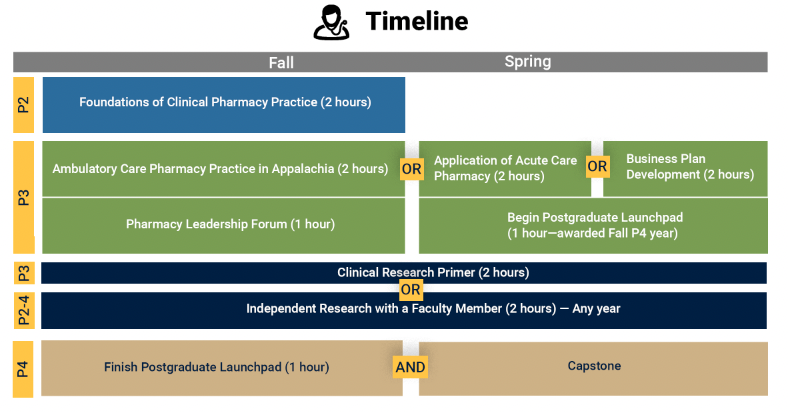 Timeline

Fall

Spring

P2

Foundations of Clinical Pharmacy Practice (2 hours)

P3

Ambulatory Care Pharmacy Practice in Appalachia (2 hours)

OR

Application of Acute Care Pharmacy (2 hours)

OR

Business Plan Development (2 hours)

Pharmacy Leadership Forum (1 hour)

Begin Postgraduate Launchpad (1 hour—awarded Fall P4 year)

P3

Clinical Research Primer (2 hours)

OR

P2-4

Independent Research with a Faculty Member (2 hours) — Any year

P4

Finish Postgraduate Launchpad (1 hour)

AND

Capstone